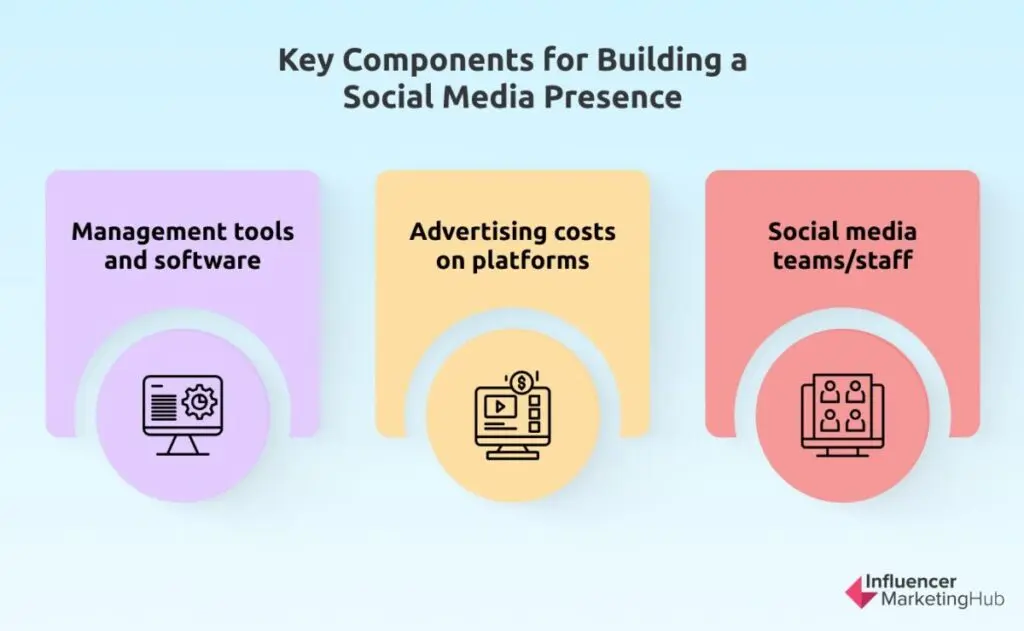 Key Components for Building a Social Media Presence

Management tools and software

Advertising costs on platforms

Social media teams/staff

Influencer MarketingHub